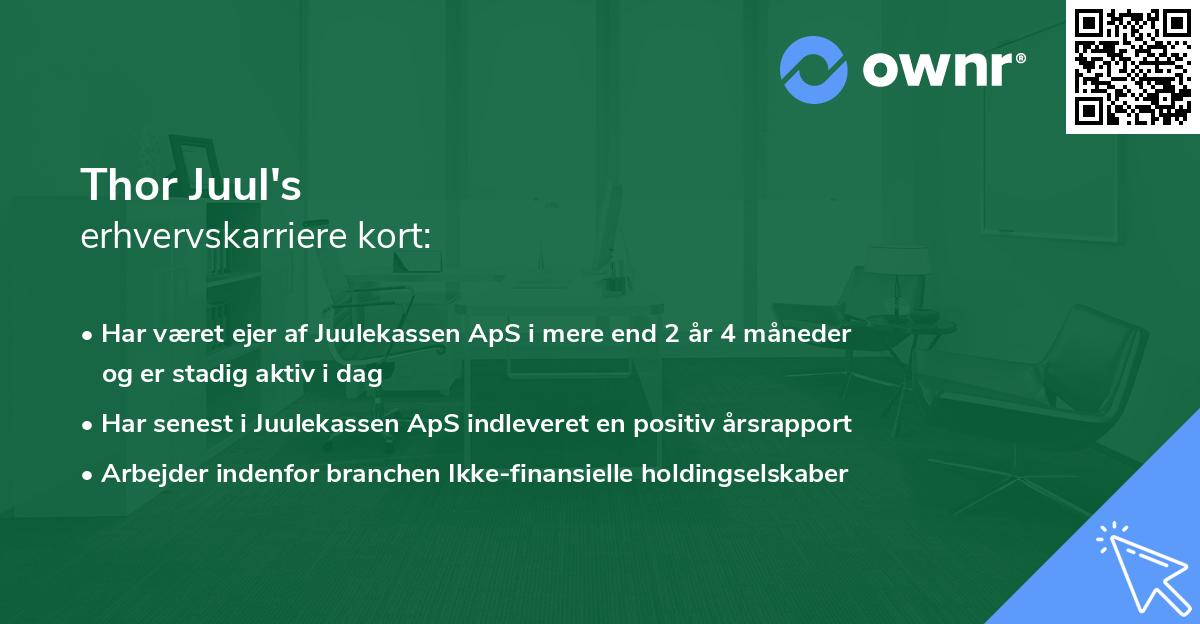 ownr®

Thor Juul's
erhvervskarriere kort:

• Har været ejer af Juulekassen ApS i mere end 2 år 4 måneder og er stadig aktiv i dag
• Har senest i Juulekassen ApS indleveret en positiv årsrapport
• Arbejder indenfor branchen Ikke-finansielle holdingselskaber